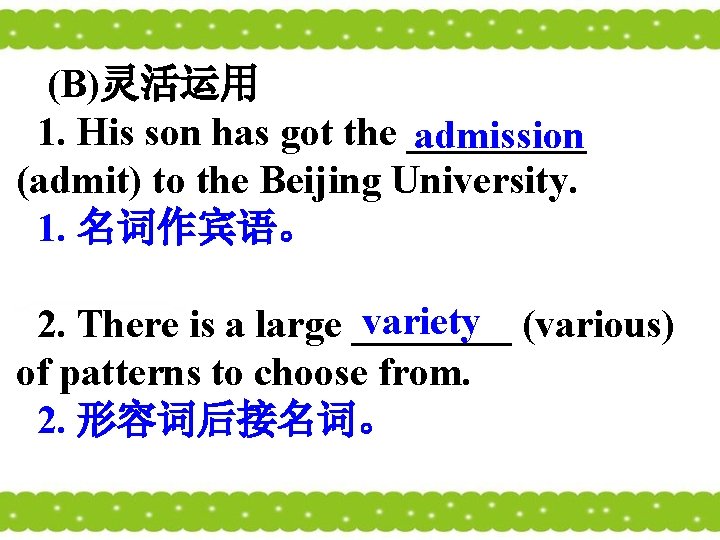 (B)灵活运用

1. His son has got the admission (admit) to the Beijing University.

1. 名词作宾语。

2. There is a large variety (various) of patterns to choose from.

2. 形容词后接名词。